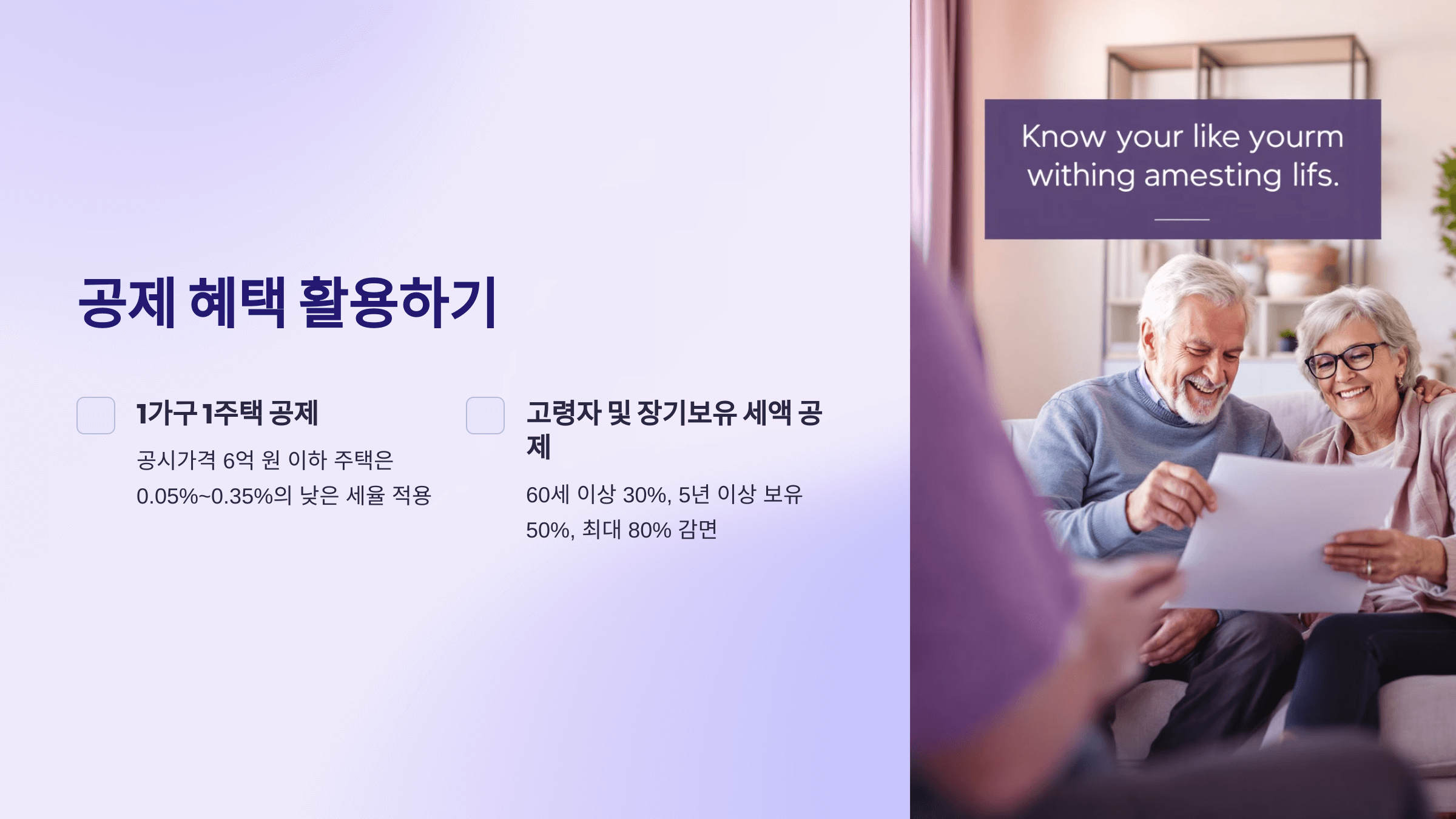 공제 혜택 활용하기

1가구 1주택 공제

공시가격 6억 원 이하 주택은 0.05%~0.35%의 낮은 세율 적용

고령자 및 장기보유 세액 공제

60세 이상 30%, 5년 이상 보유 50%, 최대 80% 감면

Know your like yourm withing amesting lifs.